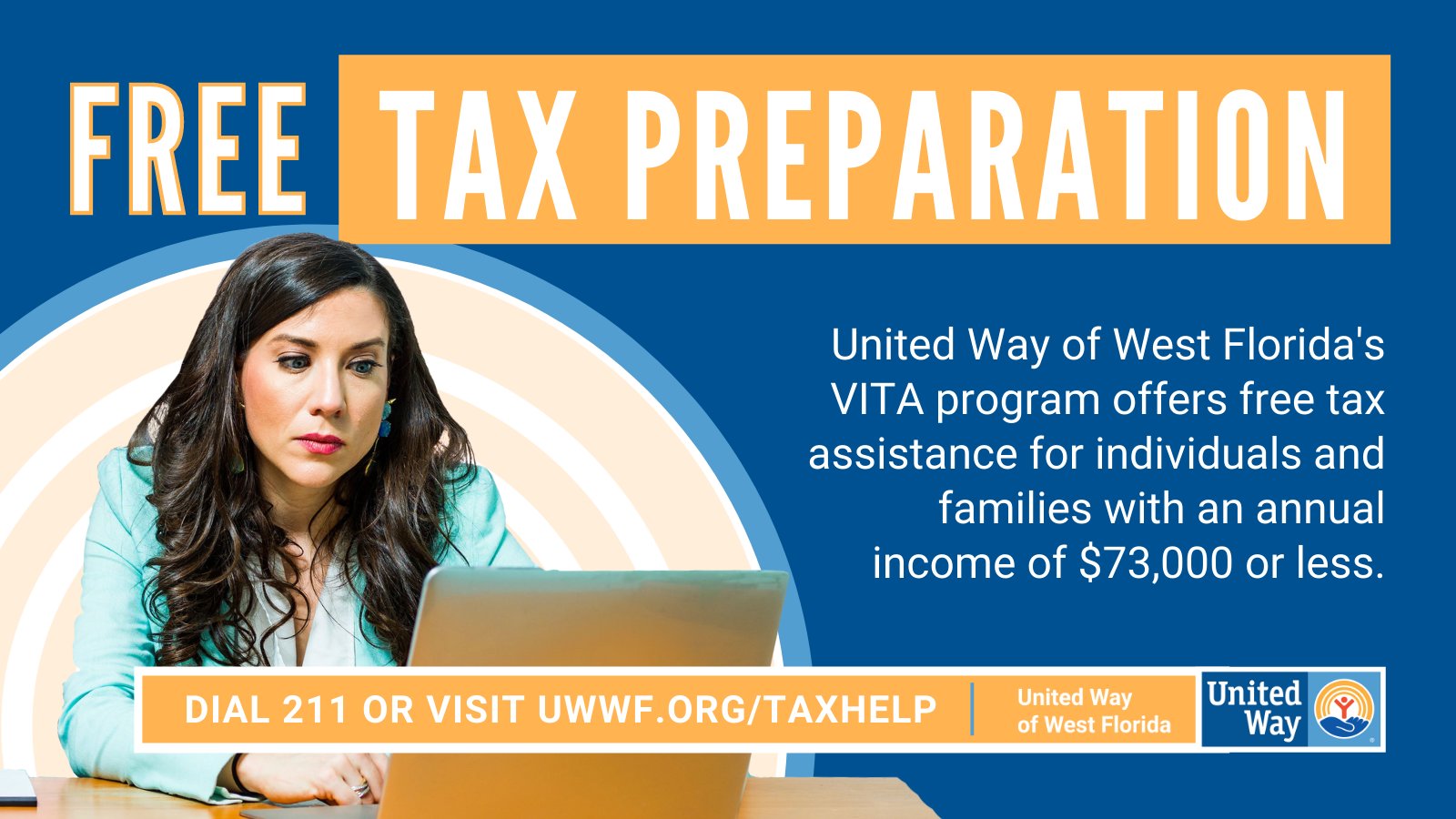 FREE TAX PREPARATION

United Way of West Florida's VITA program offers free tax assistance for individuals and families with an annual income of $73,000 or less.

DIAL 211 OR VISIT UWWF.ORG/TAXHELP

United Way of West Florida

United Way